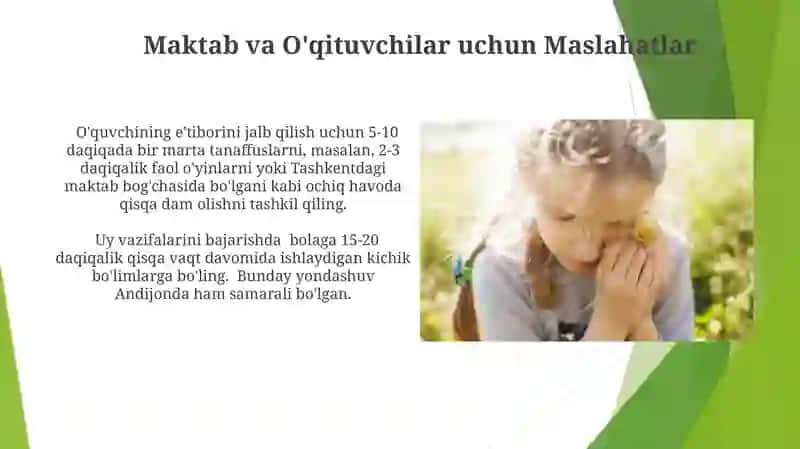 Maktab va O'qituvchilar uchun Maslahatlar

O'quvchining e'tiborini jalb qilish uchun 5-10 daqiqada bir marta tanaffuslarni, masalan, 2-3 daqiqalik faol o'yinlarni yoki Tashkentdagi maktab bog'chasida bo'lgani kabi ochiq havoda qisqa dam olishni tashkil qiling.

Uy vazifalarini bajarishda bolaga 15-20 daqiqalik qisqa vaqt davomida ishlaydigan kichik bo'limlarga bo'ling. Bunday yondashuv Andijonda ham samarali bo'lgan.